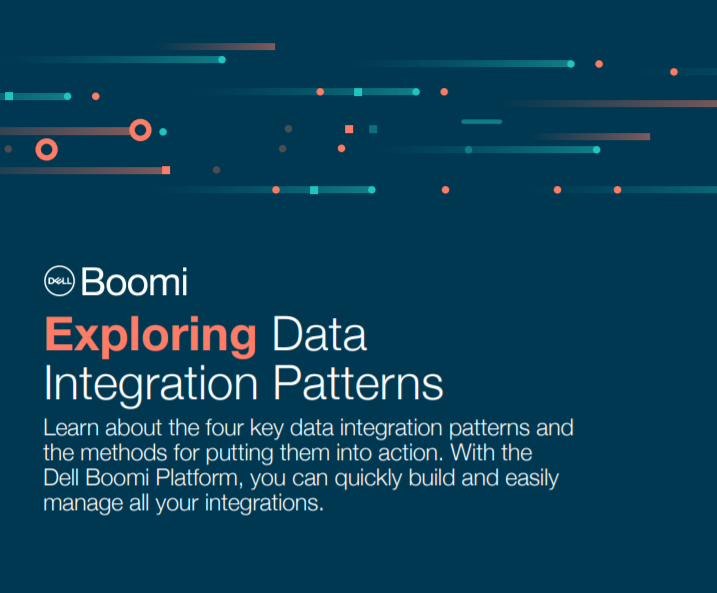 DELL Boomi

Exploring Data Integration Patterns

Learn about the four key data integration patterns and the methods for putting them into action. With the Dell Boomi Platform, you can quickly build and easily manage all your integrations.